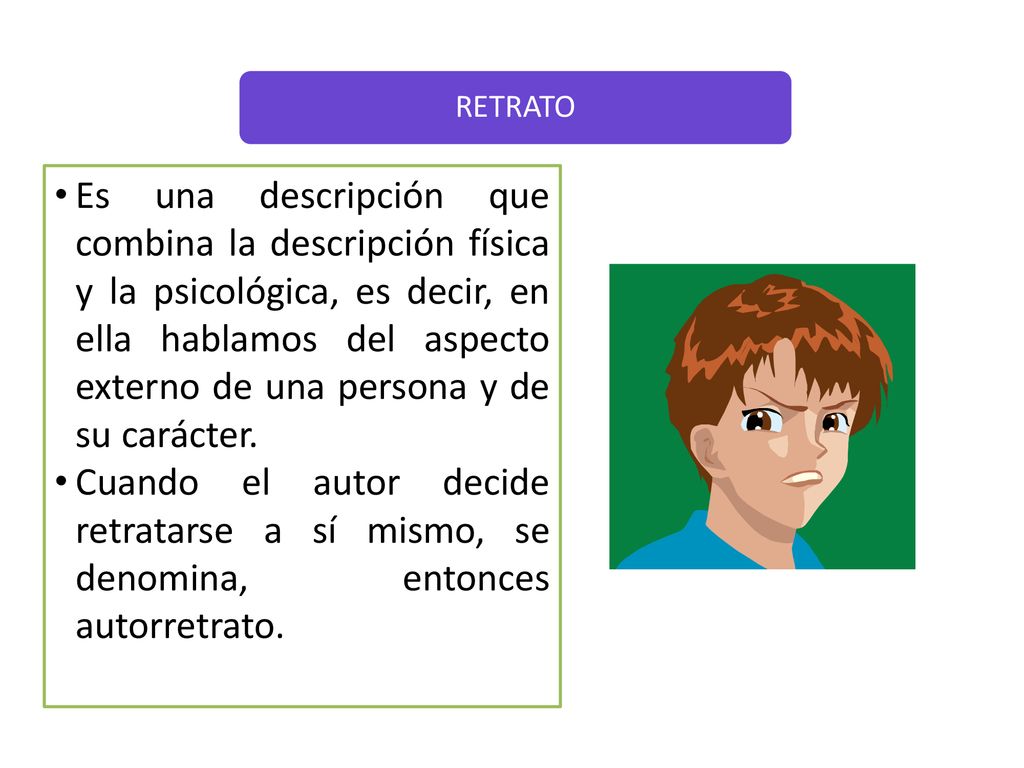 RETRATO

• Es una descripción que combina la descripción física y la psicológica, es decir, en ella hablamos del aspecto externo de una persona y de su carácter.
• Cuando el autor decide retratarse a sí mismo, se denomina, entonces autorretrato.